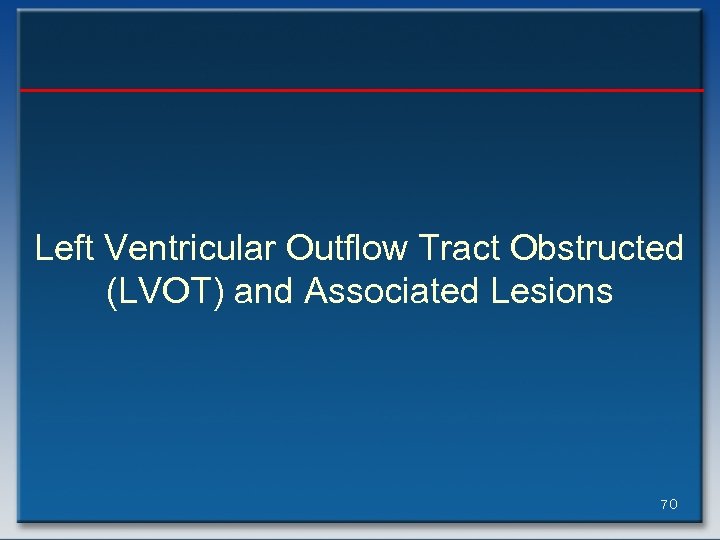 Left Ventricular Outflow Tract Obstructed (LVOT) and Associated Lesions

70